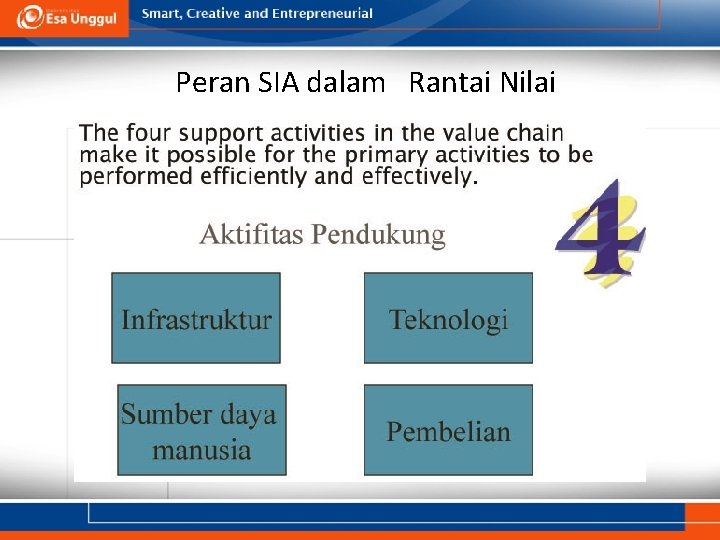 Esa Unggul

Smart, Creative and Entrepreneurial

Peran SIA dalam Rantai Nilai

The four support activities in the value chain make it possible for the primary activities to be performed efficiently and effectively.

4

Aktifitas Pendukung

Infrastruktur

Teknologi

Sumber daya manusia

Pembelian